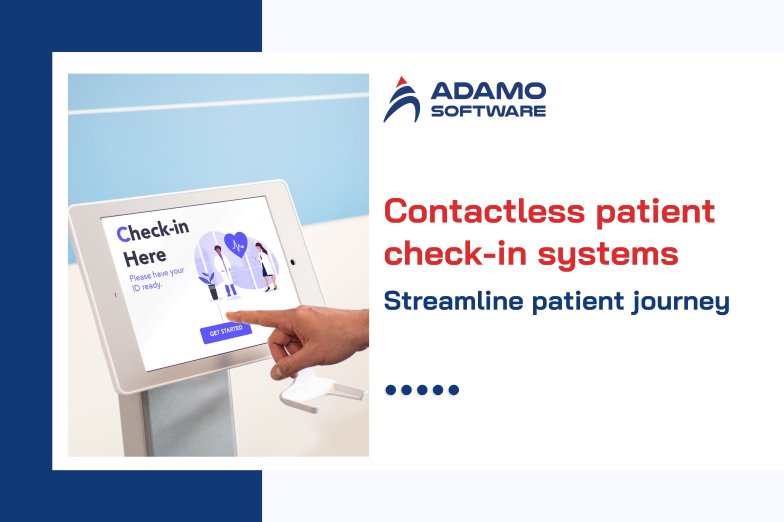 Check-in Here

Please have your ID ready.

GET STARTED

ADAMO SOFTWARE

Contactless patient check-in systems

Streamline patient journey